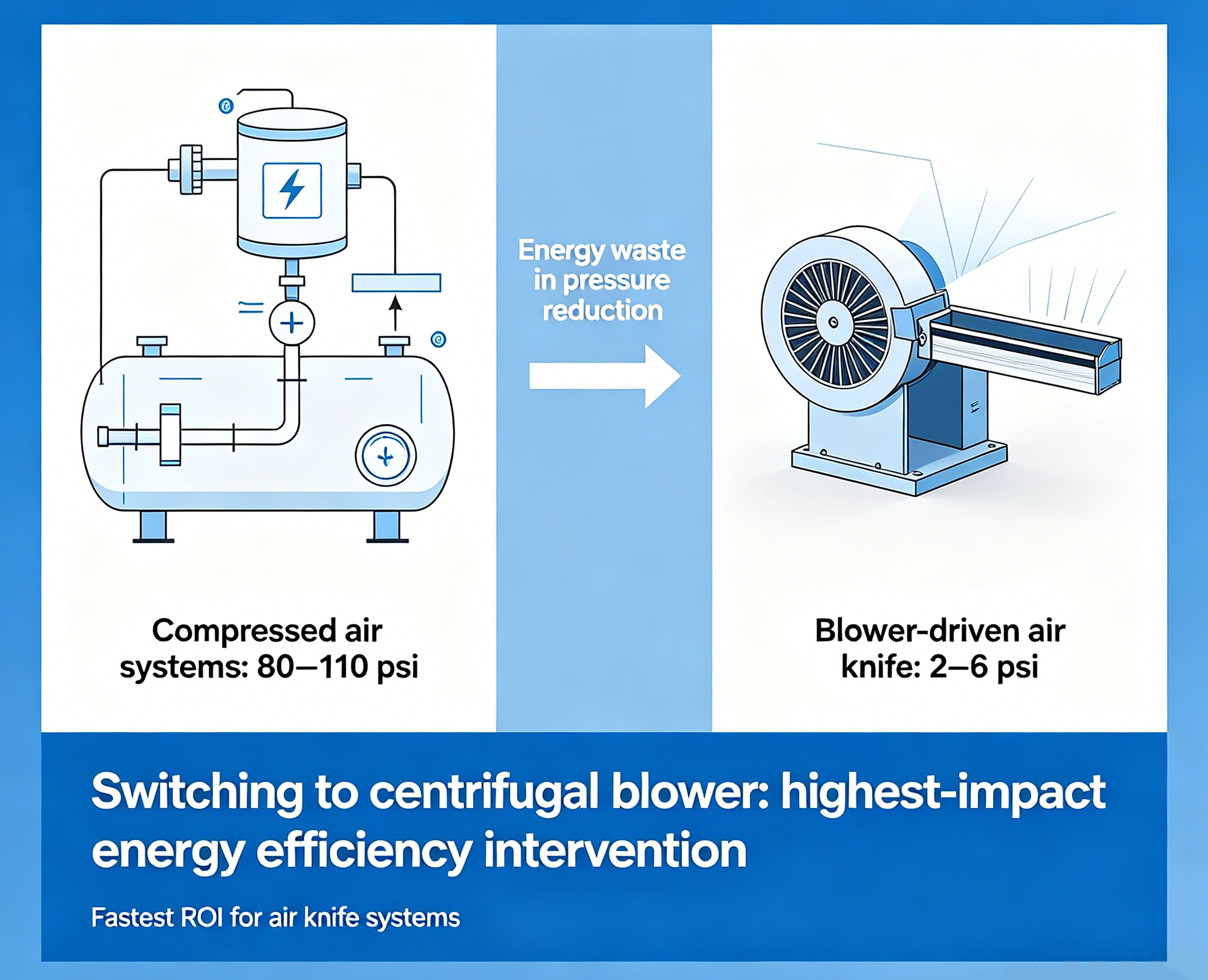 Energy waste in pressure reduction

Compressed air systems: 80–110 psi

Blower-driven air knife: 2–6 psi

Switching to centrifugal blower: highest-impact energy efficiency intervention

Fastest ROI for air knife systems